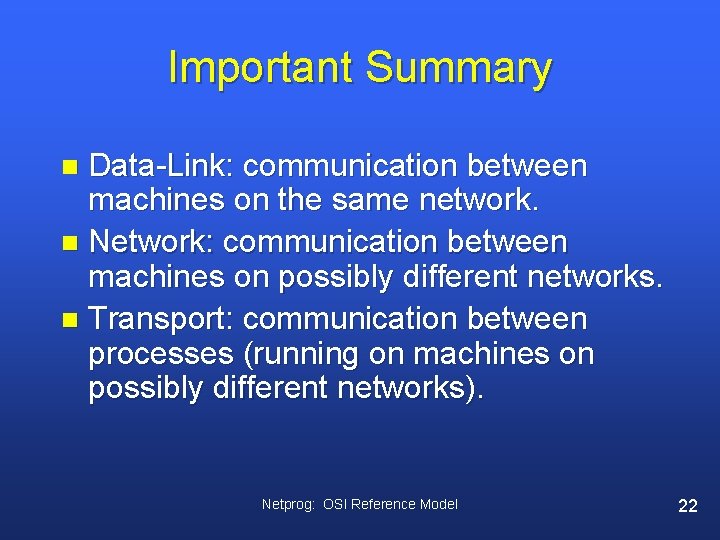 Important Summary

- Data-Link: communication between machines on the same network.
- Network: communication between machines on possibly different networks.
- Transport: communication between processes (running on machines on possibly different networks).

Netprog: OSI Reference Model

22